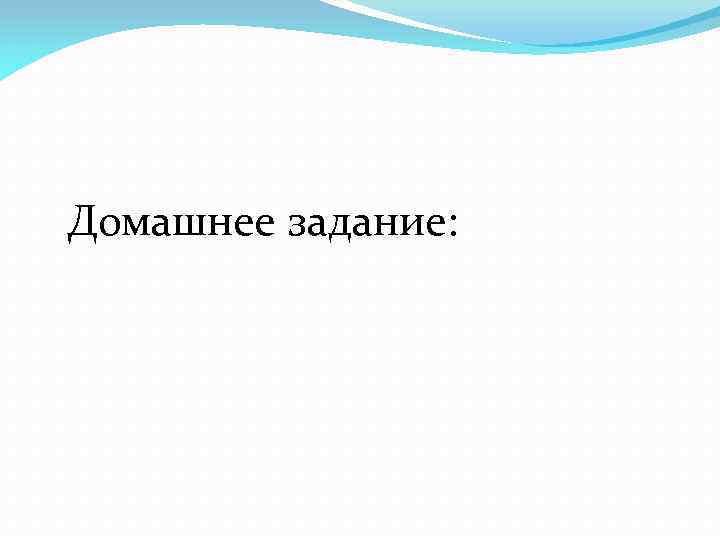 Домашнее задание: